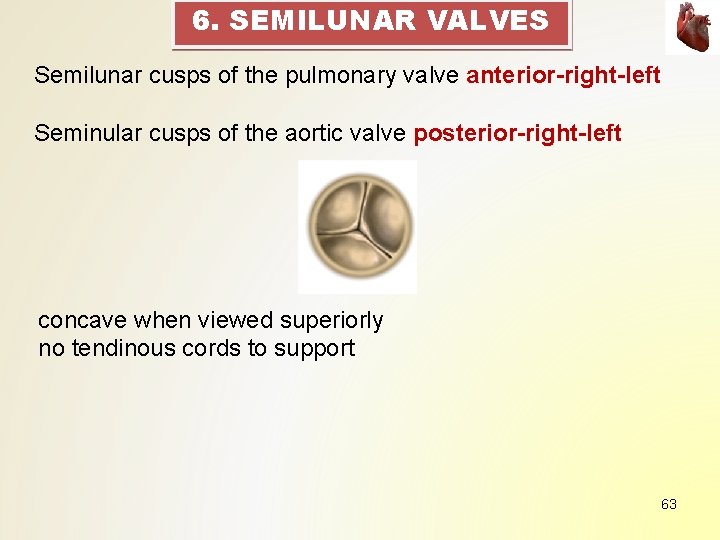 6. SEMILUNAR VALVES

Semilunar cusps of the pulmonary valve anterior-right-left

Seminular cusps of the aortic valve posterior-right-left

concave when viewed superiorly
no tendinous cords to support

63